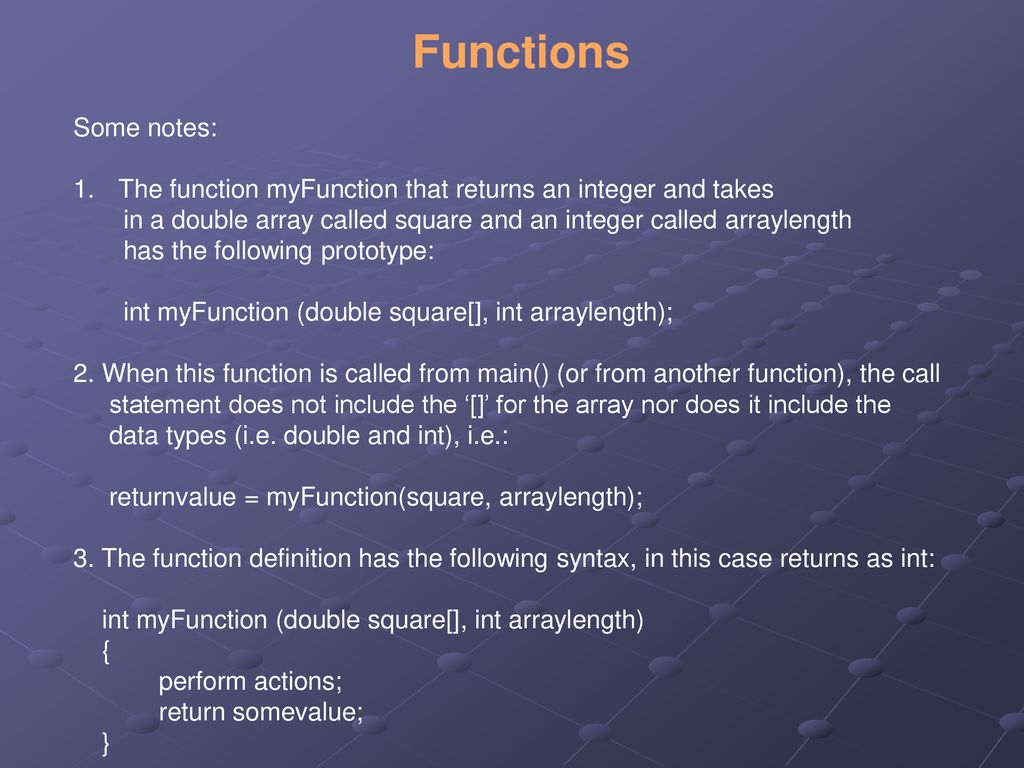 Functions

Some notes:

1. The function myFunction that returns an integer and takes in a double array called square and an integer called arraylength has the following prototype:

int myFunction (double square[], int arraylength);

2. When this function is called from main() (or from another function), the call statement does not include the ‘[]’ for the array nor does it include the data types (i.e. double and int), i.e.:

returnvalue = myFunction(square, arraylength);

3. The function definition has the following syntax, in this case returns as int:

int myFunction (double square[], int arraylength)
{
perform actions;
return somevalue;
}